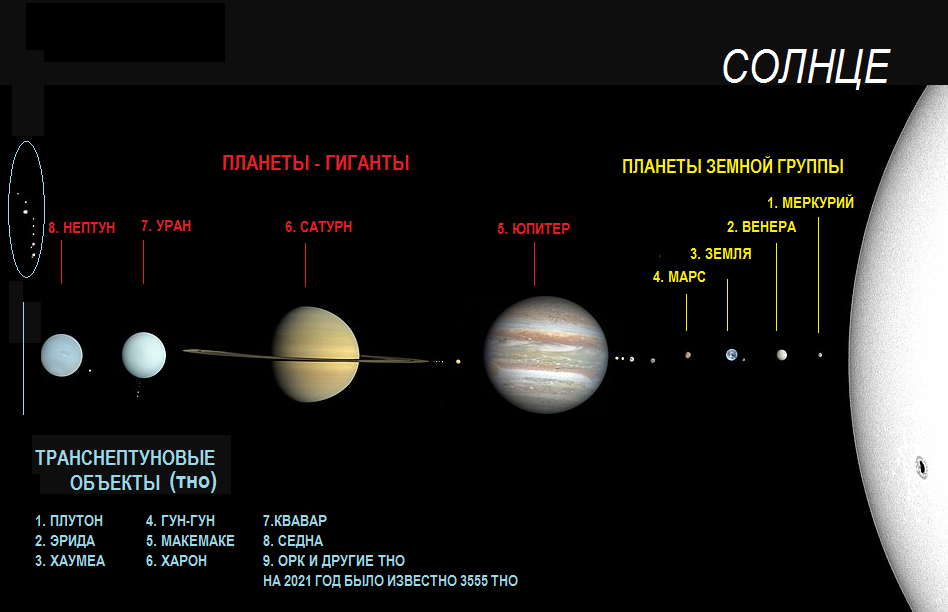 СОЛНЦЕ

ПЛАНЕТЫ - ГИГАНТЫ

ПЛАНЕТЫ ЗЕМНОЙ ГРУППЫ

8. НЕПТУН

7. УРАН

6. САТУРН

5. ЮПИТЕР

4. МАРС

3. ЗЕМЛЯ

2. ВЕНЕРА

1. МЕРКУРИЙ

ТРАНСНЕПТУНОВЫЕ ОБЪЕКТЫ (ТНО)

1. ПЛУТОН
2. ЭРИДА
3. ХАУМЕА

4. ГУН-ГУН
5. МАКЕМАКЕ
6. ХАРОН

7.КВАВАР
8. СЕДНА
9. ОРК И ДРУГИЕ ТНО
НА 2021 ГОД БЫЛО ИЗВЕСТНО 3555 ТНО